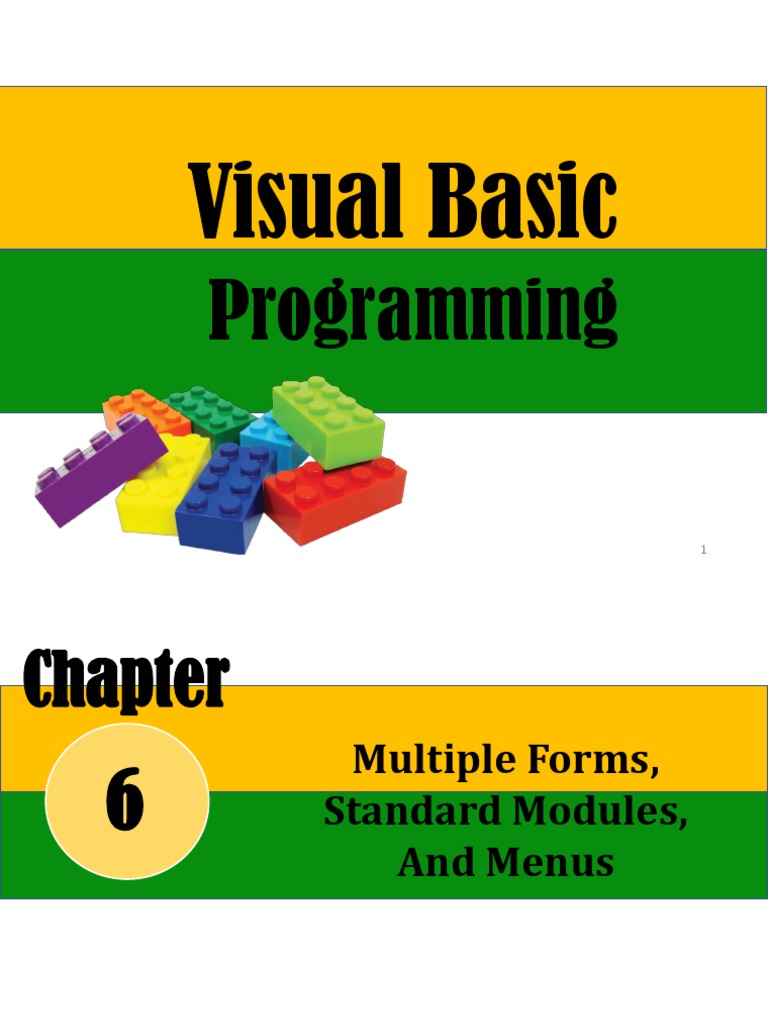 Visual Basic
Programming

1

Chapter
6
Multiple Forms, Standard Modules, And Menus